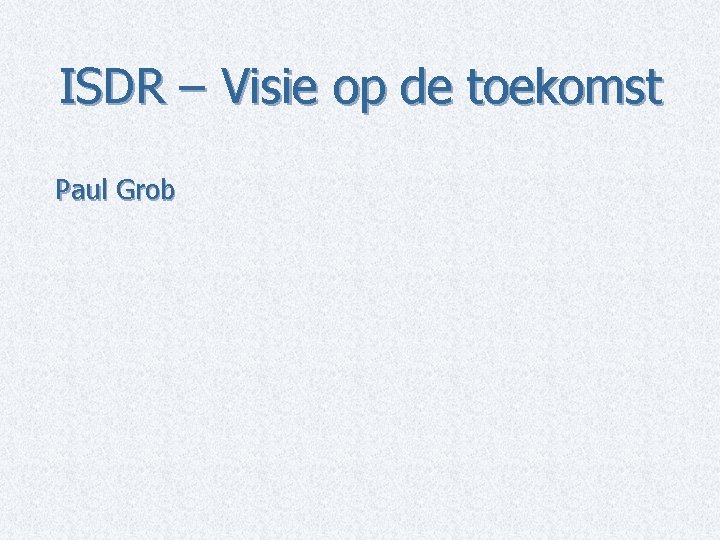 ISDR – Visie op de toekomst

Paul Grob